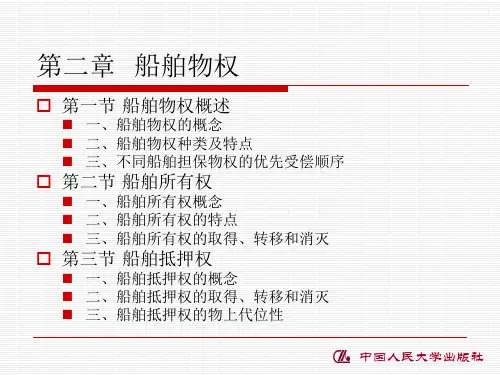 第二章 船舶物权

第一节 船舶物权概述

一、船舶物权的概念

二、船舶物权种类及特点

三、不同船舶担保物权的优先受偿顺序

第二节 船舶所有权

一、船舶所有权概念

二、船舶所有权的特点

三、船舶所有权的取得、转移和消灭

第三节 船舶抵押权

一、船舶抵押权的概念

二、船舶抵押权的取得、转移和消灭

三、船舶抵押权的物上代位性

中国人民大学出版社